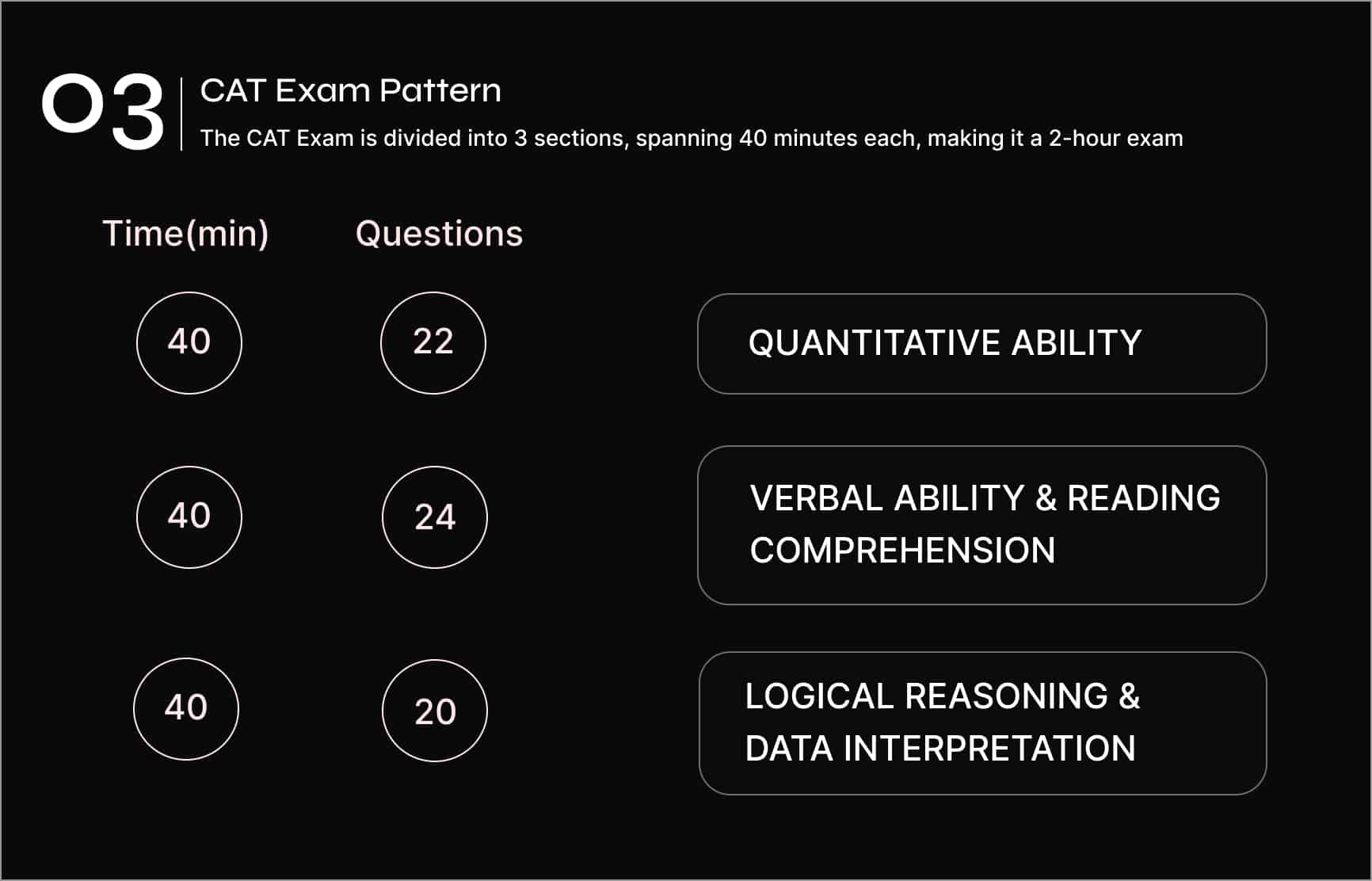 03

CAT Exam Pattern

The CAT Exam is divided into 3 sections, spanning 40 minutes each, making it a 2-hour exam

| Time(min) | Questions | |
|---|---|---|
| 40 | 22 | QUANTITATIVE ABILITY |
| 40 | 24 | VERBAL ABILITY & READING COMPREHENSION |
| 40 | 20 | LOGICAL REASONING & DATA INTERPRETATION |